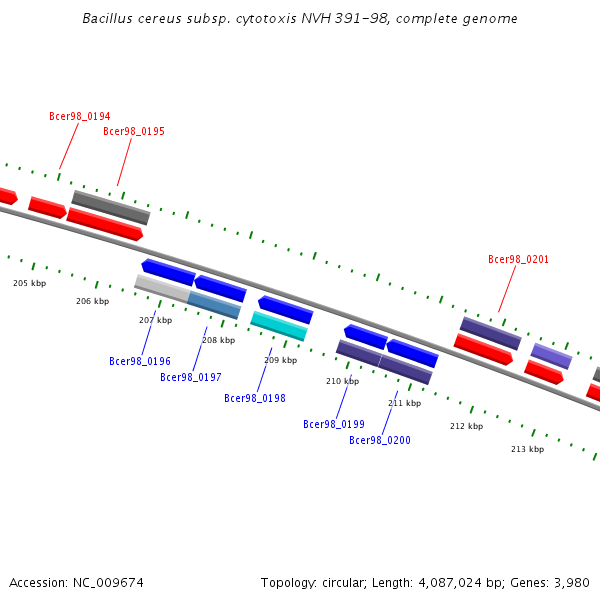 Bacillus cereus subsp. cytotoxis NVH 391-98, complete genome

Bcer98_0194
Bcer98_0195
Bcer98_0201
205 kbp
206 kbp
207 kbp
208 kbp
209 kbp
210 kbp
211 kbp
212 kbp
213 kbp
Bcer98_0196
Bcer98_0197
Bcer98_0198
Bcer98_0199
Bcer98_0200

Accession: NC_009674
Topology: circular; Length: 4,087,024 bp; Genes: 3,980